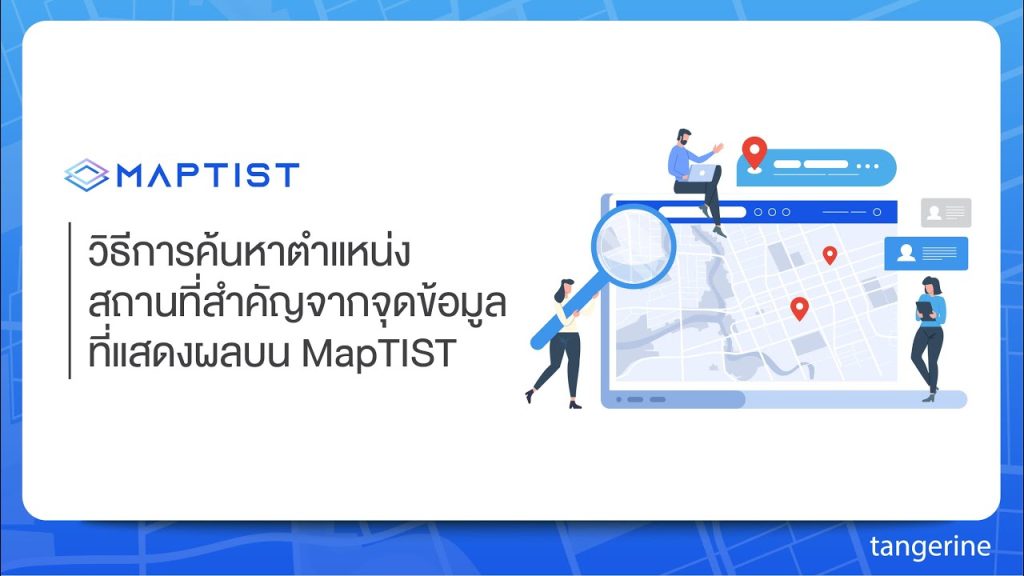 MAPTIST

วิธีการค้นหาตำแหน่ง
สถานที่สำคัญจากจุดข้อมูล
ที่แสดงผลบน MapTIST

tangerine